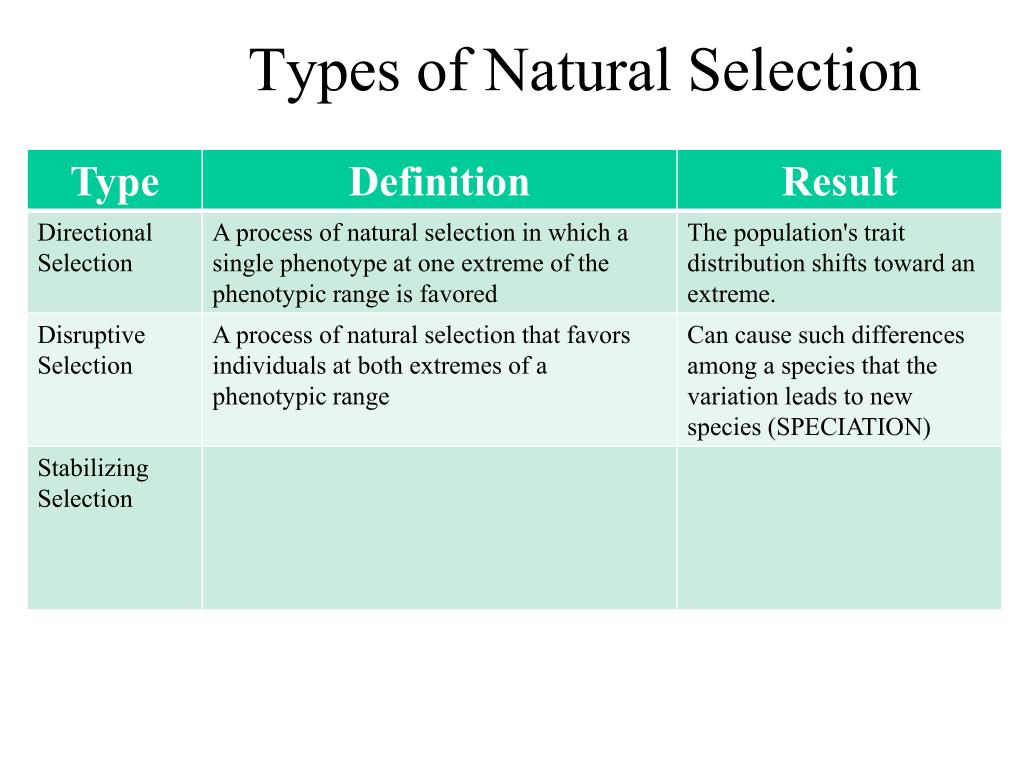 Types of Natural Selection

| Type | Definition | Result |
|---|---|---|
| Directional Selection | A process of natural selection in which a single phenotype at one extreme of the phenotypic range is favored | The population's trait distribution shifts toward an extreme. |
| Disruptive Selection | A process of natural selection that favors individuals at both extremes of a phenotypic range | Can cause such differences among a species that the variation leads to new species (SPECIATION) |
| Stabilizing Selection | | |